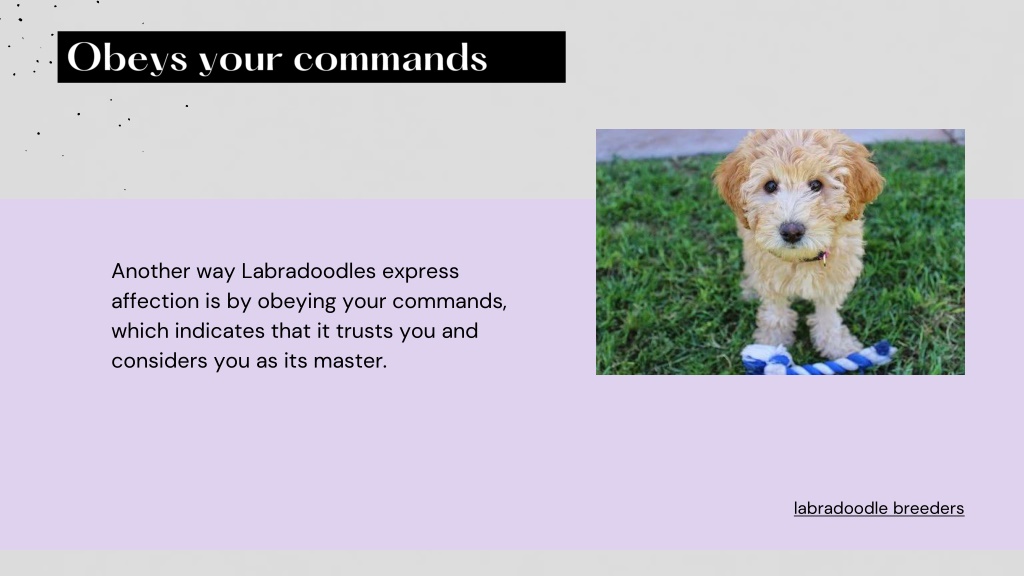 Obeys your commands

Another way Labradoodles express affection is by obeying your commands, which indicates that it trusts you and considers you as its master.

labradoodle breeders